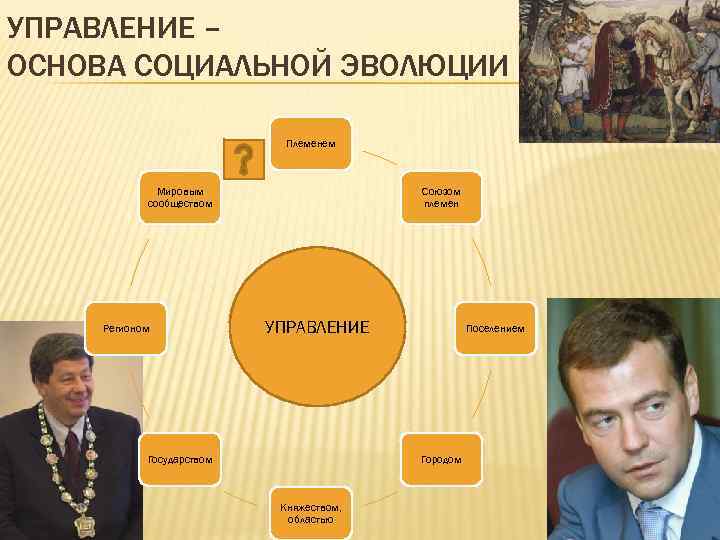 УПРАВЛЕНИЕ –
ОСНОВА СОЦИАЛЬНОЙ ЭВОЛЮЦИИ

?

Племенем

Союзом племен

Поселением

Городом

Княжеством, областью

Государством

Регионом

Мировым сообществом

УПРАВЛЕНИЕ